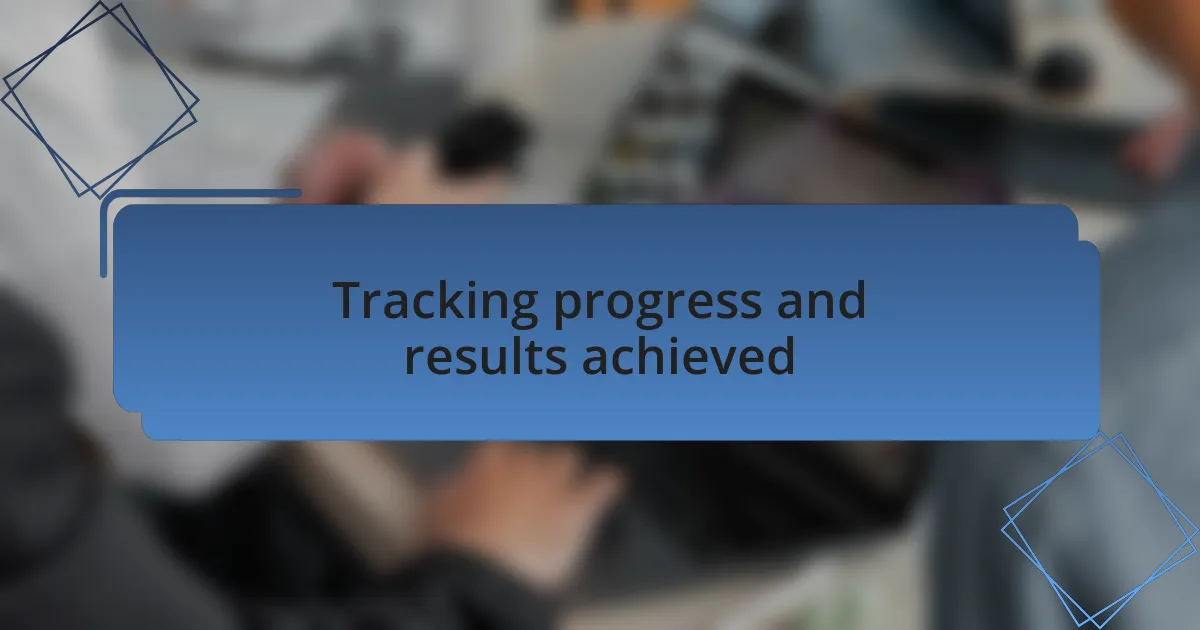 Tracking progress and results achieved